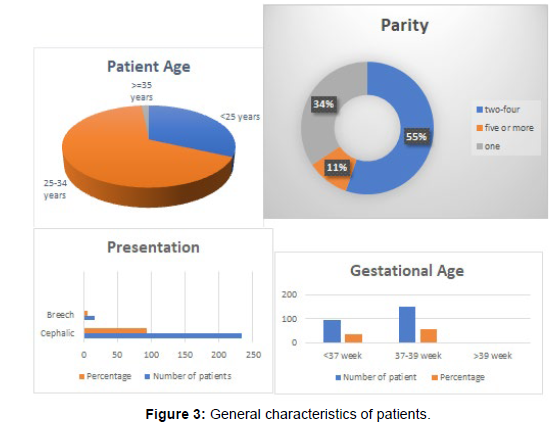 Patient Age

>=35 years

<25 years

25-34 years

Parity

34%

55%

11%

two-four

five or more

one

Presentation

Breech

Cephalic

0 50 100 150 200 250

Percentage Number of patients

Gestational Age

200

100

0

<37 week 37-39 week >39 week

Number of patient Percentage

**Figure 3:** General characteristics of patients.